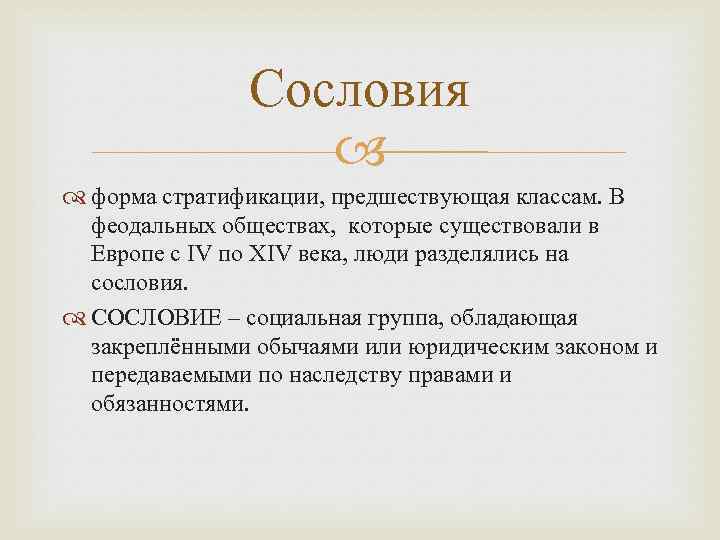 Сословия

форма стратификации, предшествующая классам. В феодальных обществах, которые существовали в Европе с IV по XIV века, люди разделялись на сословия.

СОСЛОВИЕ – социальная группа, обладающая закреплёнными обычаями или юридическим законом и передаваемыми по наследству правами и обязанностями.